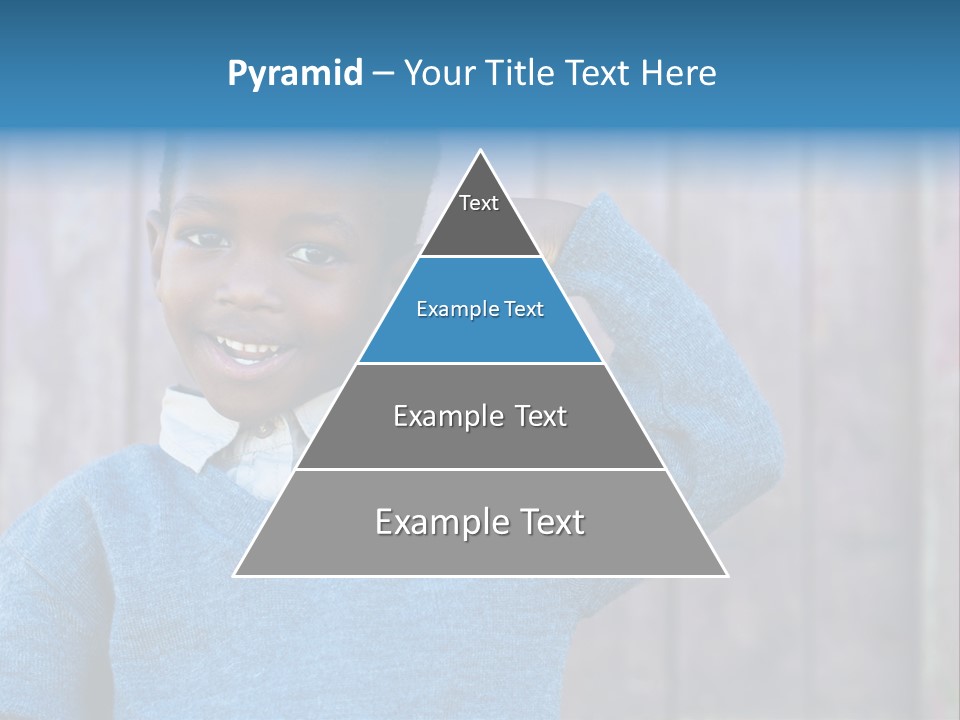 Pyramid – Your Title Text Here

Text

Example Text

Example Text

Example Text